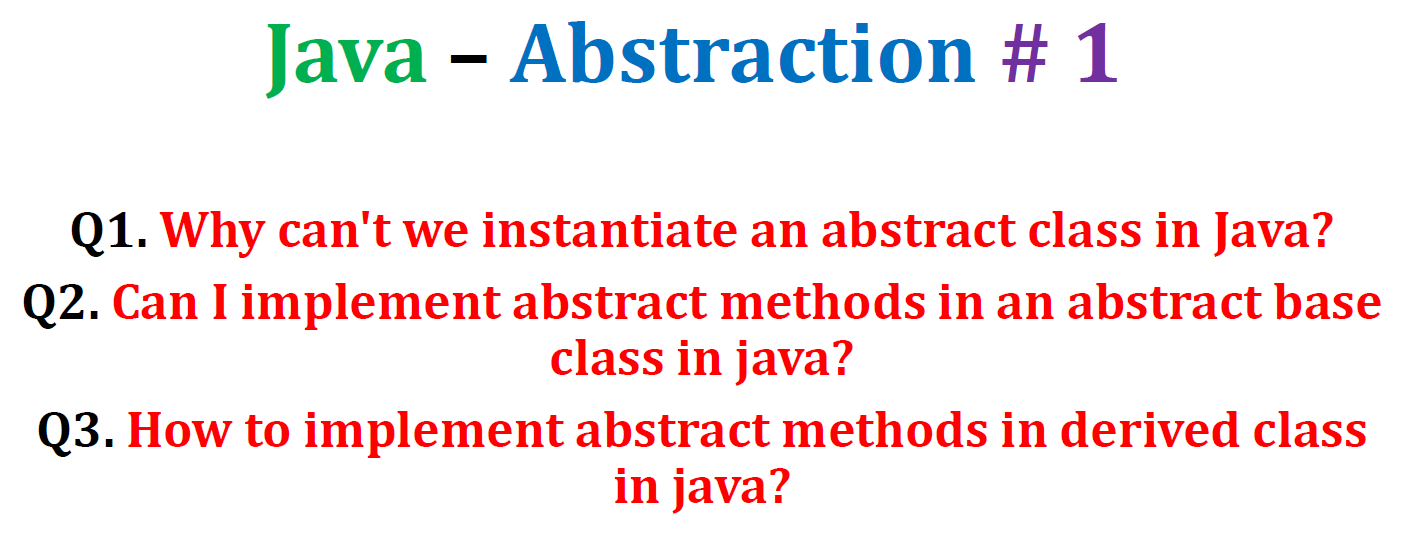 Java – Abstraction # 1

Q1. Why can't we instantiate an abstract class in Java?

Q2. Can I implement abstract methods in an abstract base class in java?

Q3. How to implement abstract methods in derived class in java?